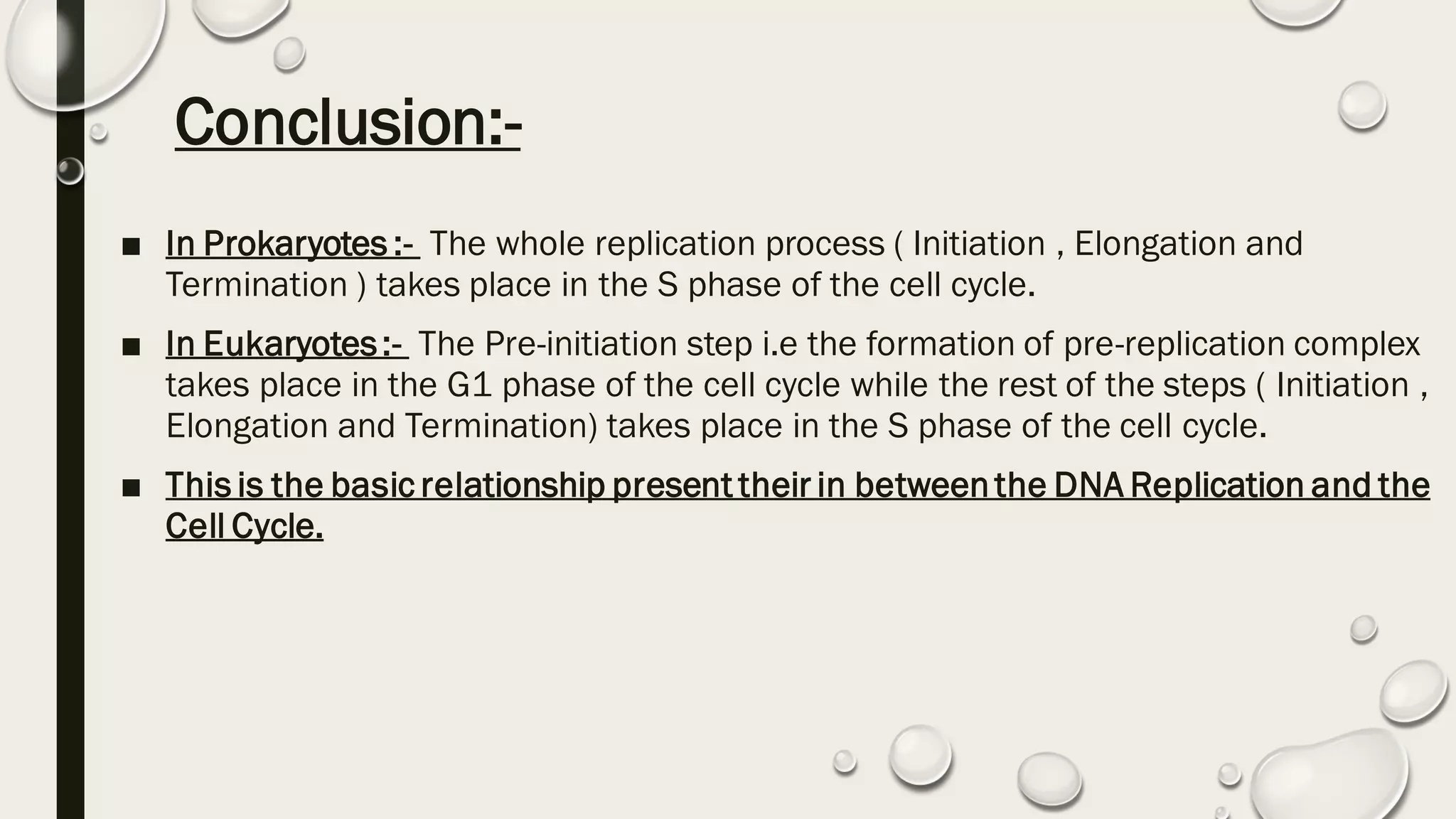 Conclusion:-

■ In Prokaryotes :- The whole replication process ( Initiation , Elongation and Termination ) takes place in the S phase of the cell cycle.

■ In Eukaryotes :- The Pre-initiation step i.e the formation of pre-replication complex takes place in the G1 phase of the cell cycle while the rest of the steps ( Initiation , Elongation and Termination) takes place in the S phase of the cell cycle.

■ This is the basic relationship present their in between the DNA Replication and the Cell Cycle.